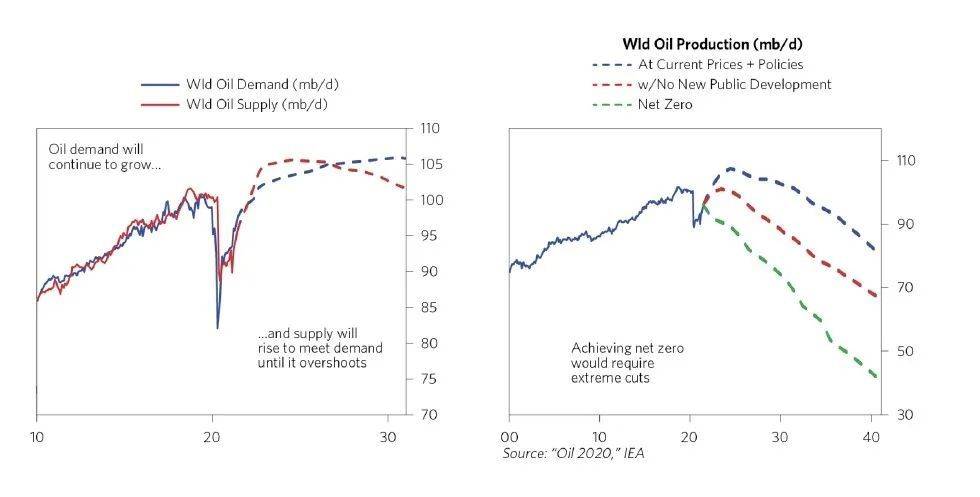 Wld Oil Demand (mb/d)
Wld Oil Supply (mb/d)

Oil demand will continue to grow...

...and supply will rise to meet demand until it overshoots

110
105
100
95
90
85
80
75
70

10
20
30

Wld Oil Production (mb/d)
At Current Prices + Policies
w/No New Public Development
Net Zero

Achieving net zero would require extreme cuts

110
90
70
50
30

00
10
20
30
40

Source: "Oil 2020," IEA